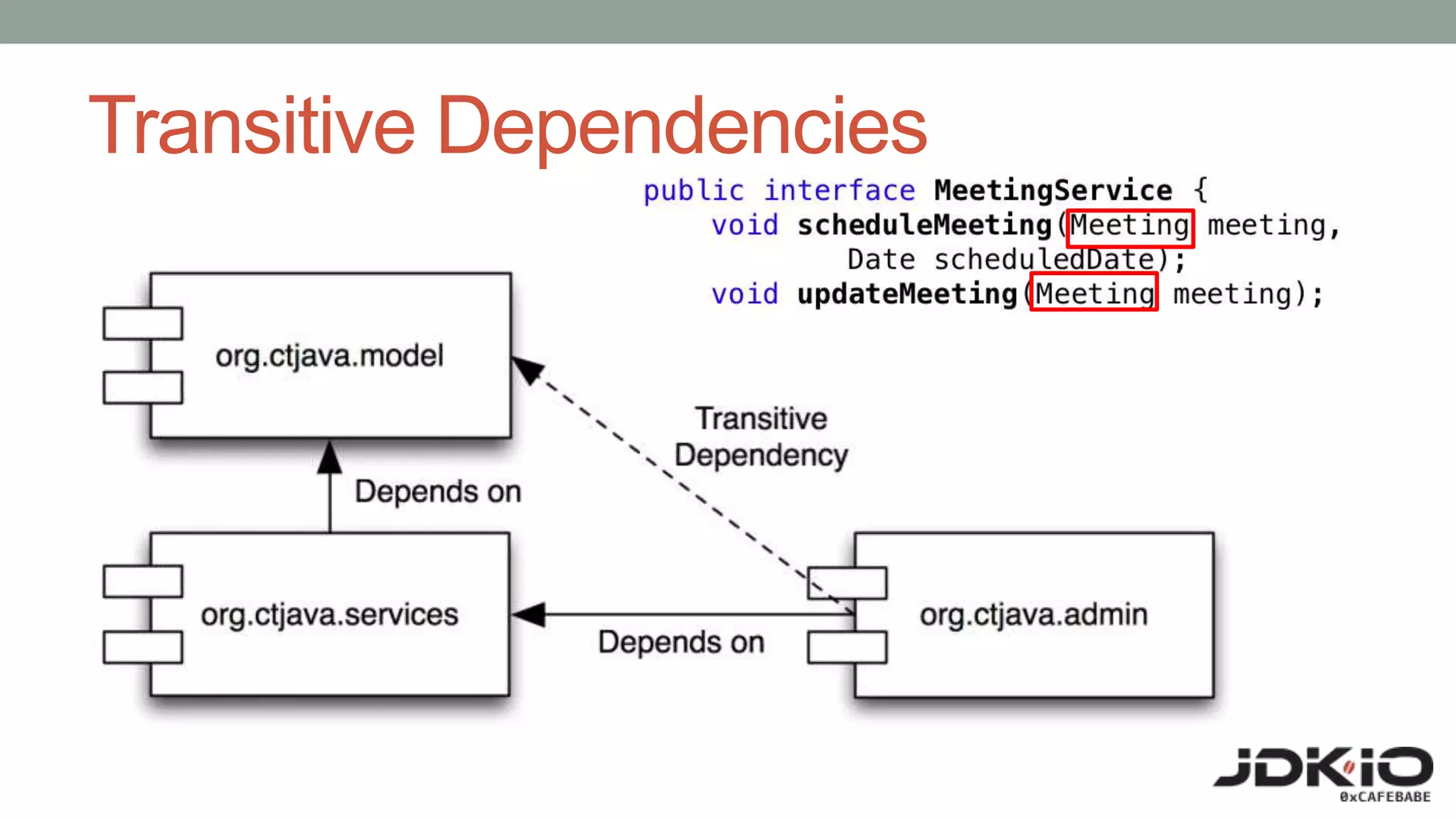 Transitive Dependencies

public interface MeetingService {
    void scheduleMeeting(Meeting meeting,
            Date scheduledDate);
    void updateMeeting(Meeting meeting);

org.ctjava.model

Transitive Dependency

Depends on

org.ctjava.services

Depends on

org.ctjava.admin

JDKIO
0xCAFEBABE